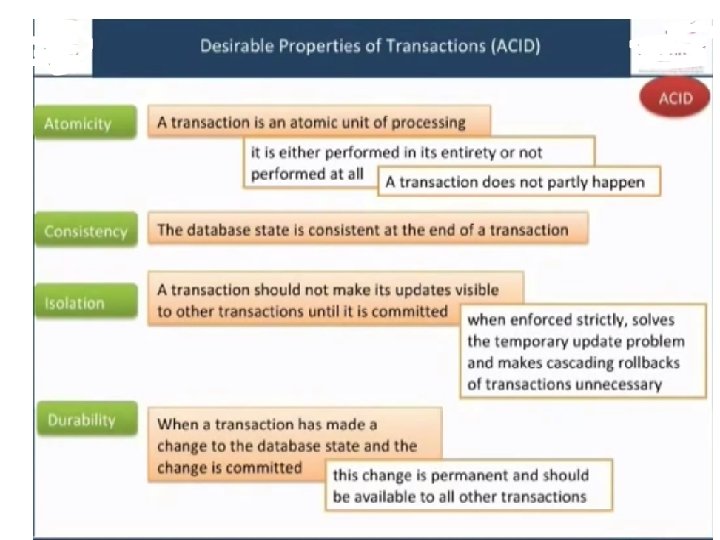 Desirable Properties of Transactions (ACID)

ACID

Atomicity

A transaction is an atomic unit of processing

it is either performed in its entirety or not performed at all

A transaction does not partly happen

Consistency

The database state is consistent at the end of a transaction

Isolation

A transaction should not make its updates visible to other transactions until it is committed

when enforced strictly, solves the temporary update problem and makes cascading rollbacks of transactions unnecessary

Durability

When a transaction has made a change to the database state and the change is committed

this change is permanent and should be available to all other transactions